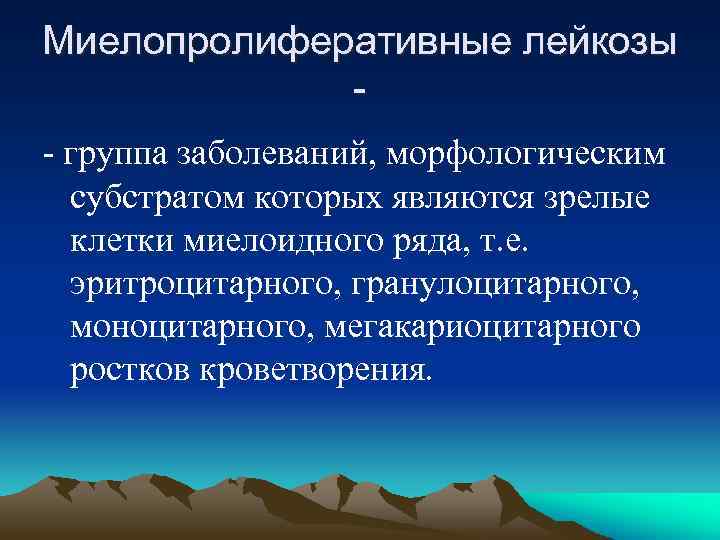 Миелопролиферативные лейкозы -

- группа заболеваний, морфологическим субстратом которых являются зрелые клетки миелоидного ряда, т.е. эритроцитарного, гранулоцитарного, моноцитарного, мегакариоцитарного ростков кроветворения.